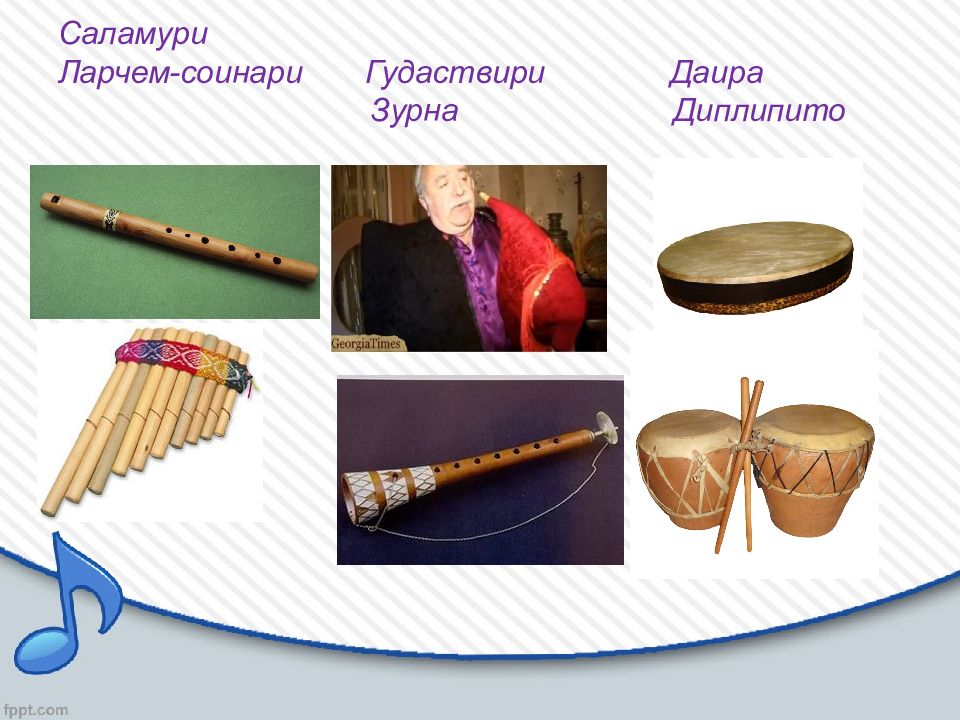 Саламури
Ларчем-соинари

Гудаствири
Зурна

Даира
Диплипито

GeorgiaTimes

fppt.com